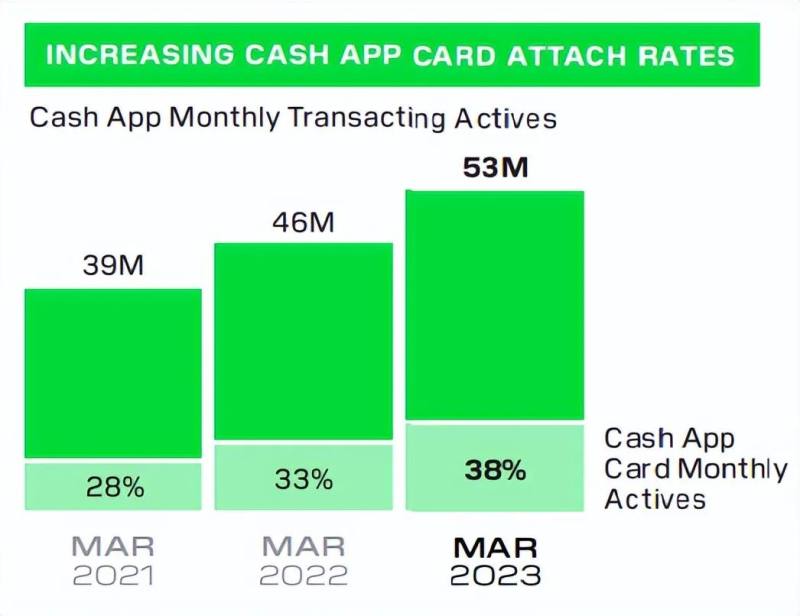 INCREASING CASH APP CARD ATTACH RATES

Cash App Monthly Transacting Actives

39M

46M

53M

28%

33%

38%

Cash App Card Monthly Actives

MAR 2021

MAR 2022

MAR 2023